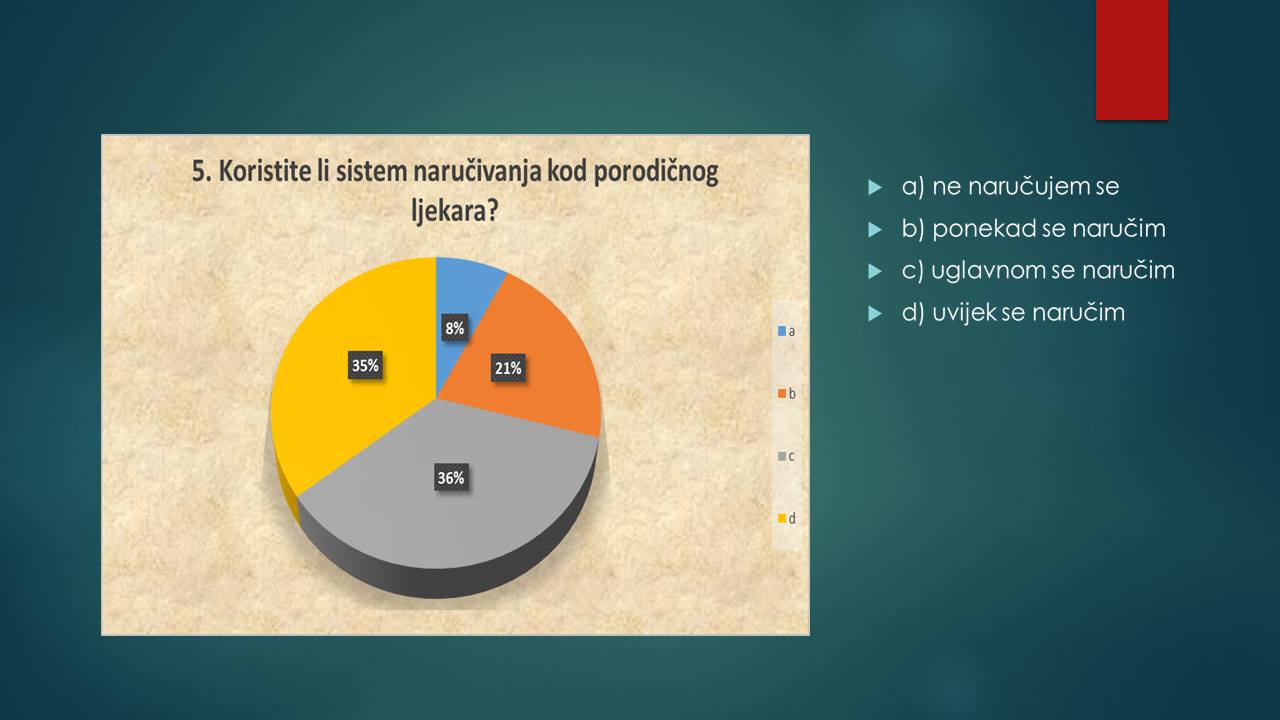 5. Koristite li sistem naručivanja kod porodičnog ljekara?

8%
21%
36%
35%

a
b
c
d

a) ne naručujem se
b) ponekad se naručim
c) uglavnom se naručim
d) uvijek se naručim